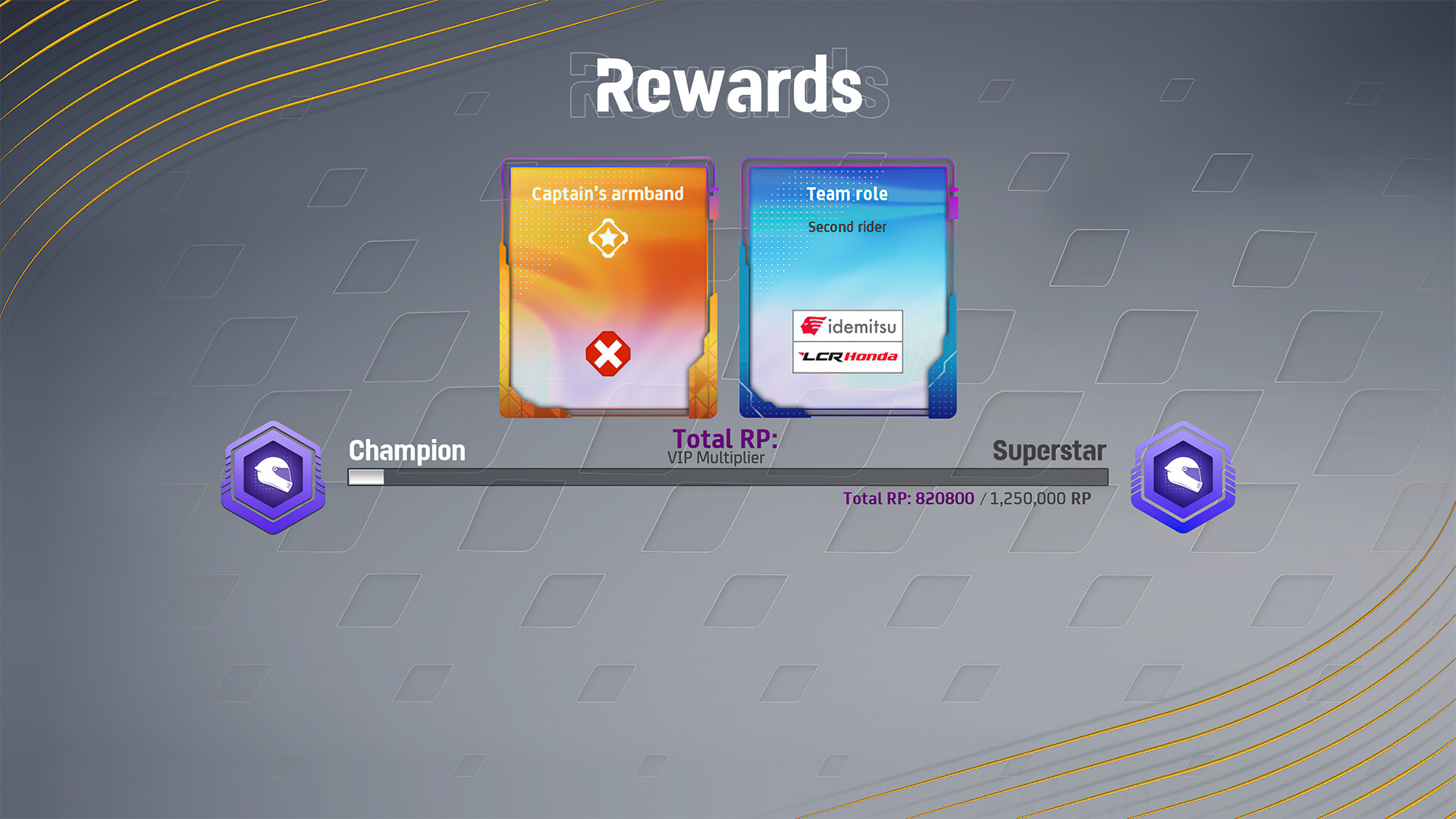 Rewards

Captain's armband

Team role

Second rider

idemitsu

LCR Honda

Champion

Total RP:

VIP Multiplier

Superstar

Total RP: 820800 / 1,250,000 RP